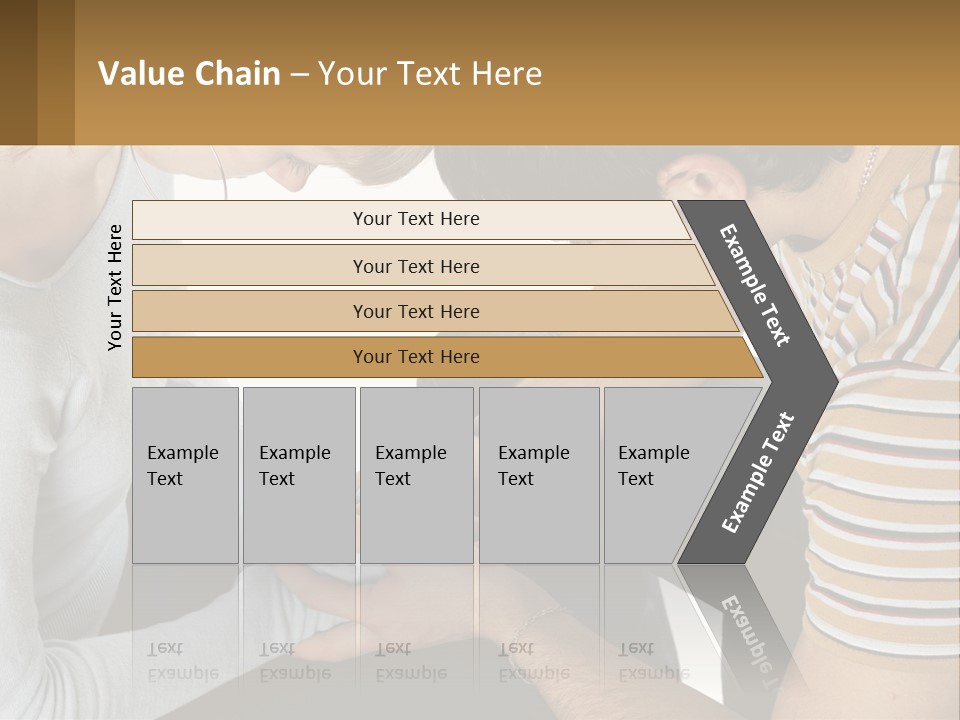 Value Chain – Your Text Here

Your Text Here

Your Text Here

Your Text Here

Your Text Here

Your Text Here

Example Text

Example Text

Example Text

Example Text

Example Text

Example Text

Example Text